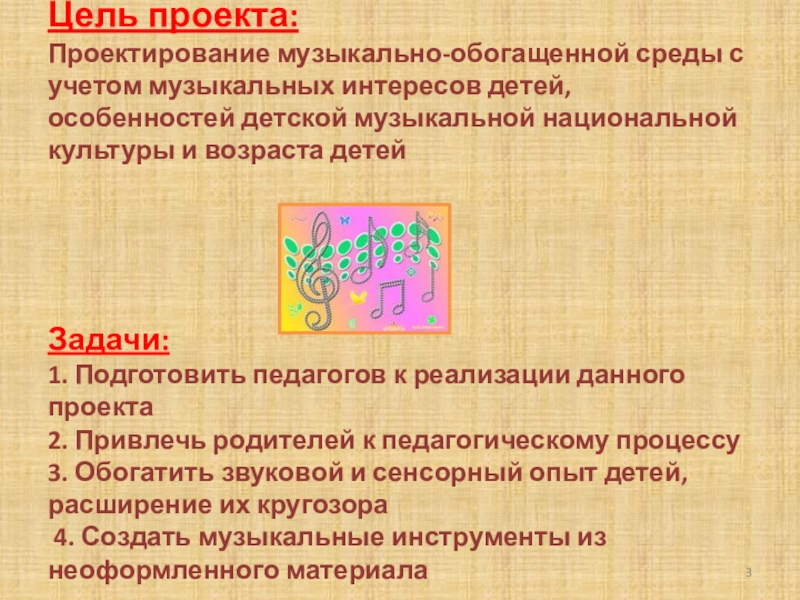 Цель проекта:
Проектирование музыкально-обогащенной среды с учетом музыкальных интересов детей, особенностей детской музыкальной национальной культуры и возраста детей

Задачи:
1. Подготовить педагогов к реализации данного проекта
2. Привлечь родителей к педагогическому процессу
3. Обогатить звуковой и сенсорный опыт детей, расширение их кругозора
4. Создать музыкальные инструменты из неоформленного материала

3